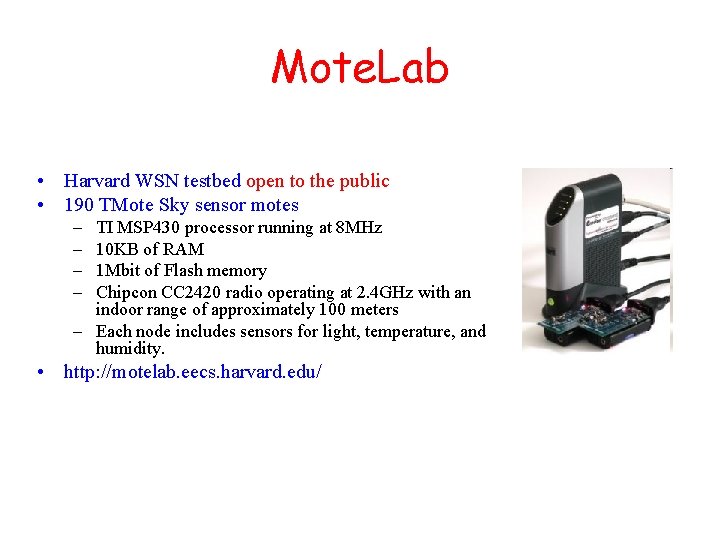 MoteLab

• Harvard WSN testbed open to the public
• 190 TMote Sky sensor motes
– TI MSP430 processor running at 8MHz
– 10KB of RAM
– 1Mbit of Flash memory
– Chipcon CC2420 radio operating at 2.4GHz with an indoor range of approximately 100 meters
– Each node includes sensors for light, temperature, and humidity.
• http://motelab.eecs.harvard.edu/